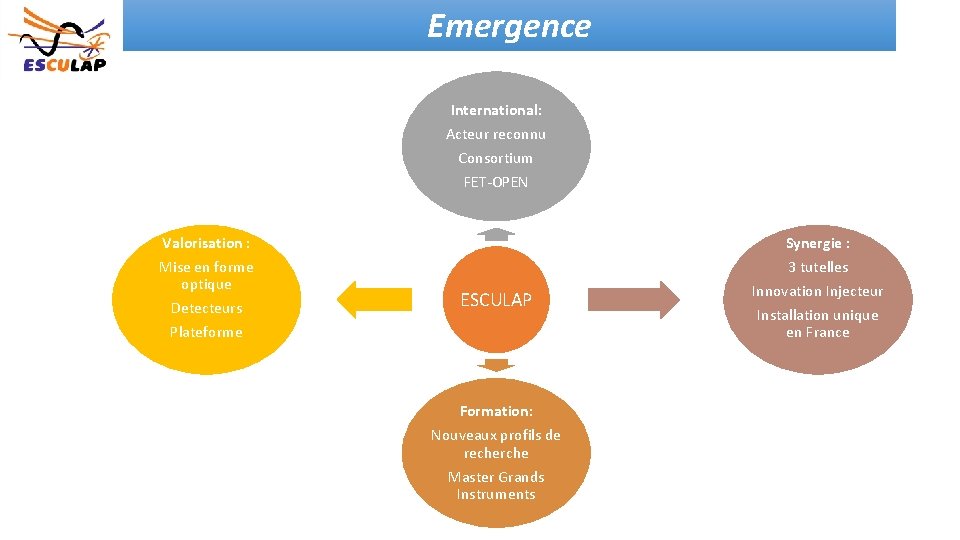 ESCULAP

Emergence

International:
Acteur reconnu
Consortium
FET-OPEN

Valorisation :
Mise en forme optique
Detecteurs
Plateforme

ESCULAP

Synergie :
3 tutelles
Innovation Injecteur
Installation unique en France

Formation:
Nouveaux profils de recherche
Master Grands Instruments